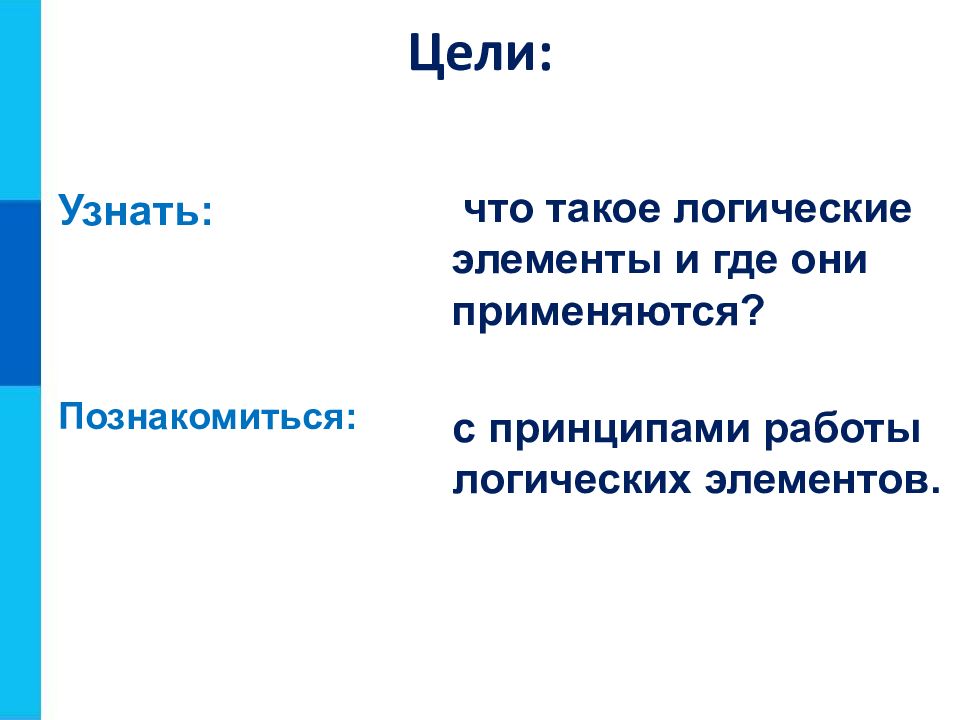 Цели:

Узнать:

что такое логические элементы и где они применяются?

Познакомиться:

с принципами работы логических элементов.